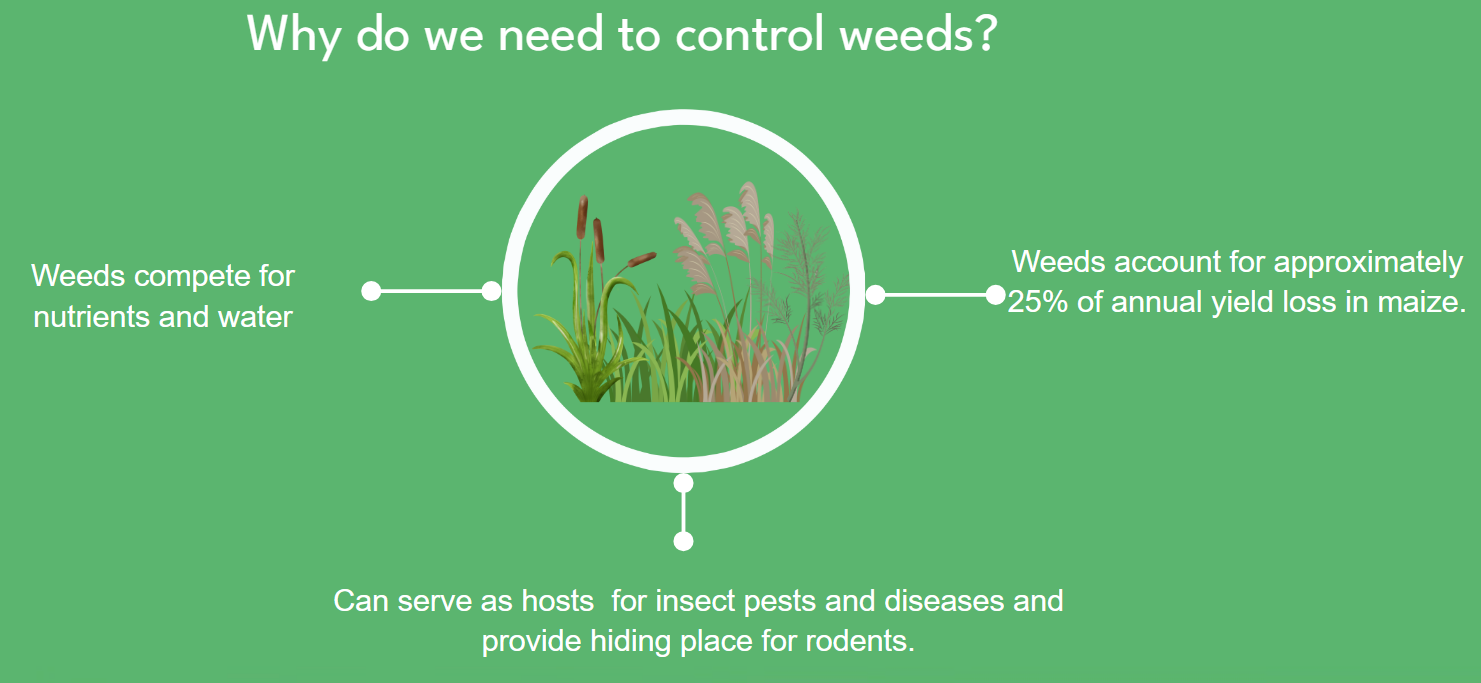 Why do we need to control weeds?

Weeds compete for nutrients and water

Weeds account for approximately 25% of annual yield loss in maize.

Can serve as hosts for insect pests and diseases and provide hiding place for rodents.